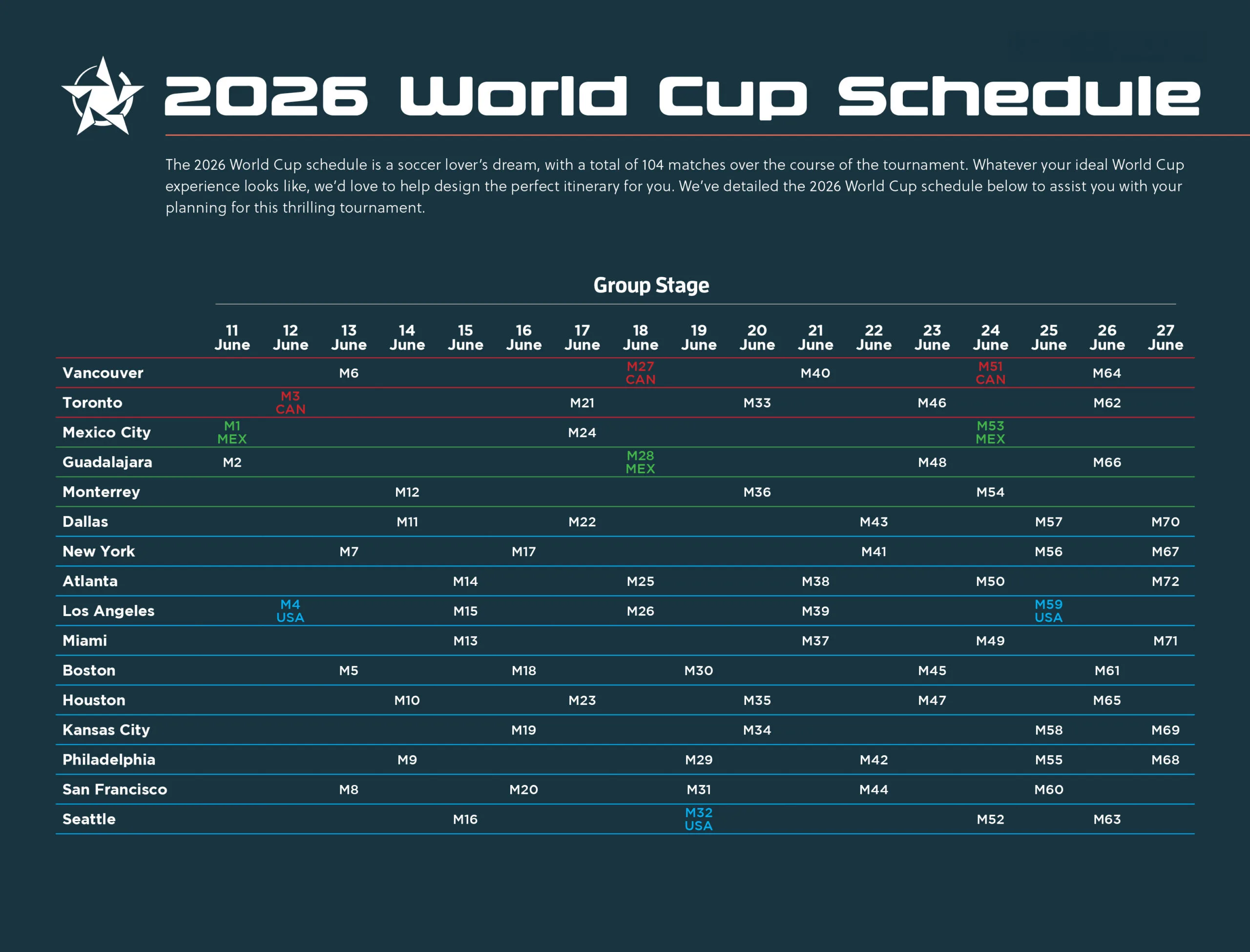 2026 World Cup Schedule

The 2026 World Cup schedule is a soccer lover's dream, with a total of 104 matches over the course of the tournament. Whatever your ideal World Cup experience looks like, we'd love to help design the perfect itinerary for you. We've detailed the 2026 World Cup schedule below to assist you with your planning for this thrilling tournament.

Group Stage

| | 11 June | 12 June | 13 June | 14 June | 15 June | 16 June | 17 June | 18 June | 19 June | 20 June | 21 June | 22 June | 23 June | 24 June | 25 June | 26 June | 27 June |
|---|---|---|---|---|---|---|---|---|---|---|---|---|---|---|---|---|---|
| Vancouver | | | M6 | | | | | M27 CAN | | | M40 | | | M51 CAN | | M64 | |
| Toronto | | M3 CAN | | | | | M21 | | | M33 | | | M46 | | | M62 | |
| Mexico City | M1 MEX | | | | | | M24 | | | | | | | M53 MEX | | | |
| Guadalajara | M2 | | | | | | | M28 MEX | | | | | M48 | | | M66 | |
| Monterrey | | | | M12 | | | | | | M36 | | | | M54 | | | |
| Dallas | | | | M11 | | | M22 | | | | | M43 | | | M57 | | M70 |
| New York | | | M7 | | | M17 | | | | | | M41 | | | M56 | | M67 |
| Atlanta | | | | | M14 | | | M25 | | | M38 | | | M50 | | | M72 |
| Los Angeles | | M4 USA | | | M15 | | | M26 | | | M39 | | | | M59 USA | | |
| Miami | | | | | M13 | | | | | | M37 | | | M49 | | | M71 |
| Boston | | | M5 | | | M18 | | | M30 | | | | M45 | | | M61 | |
| Houston | | | | M10 | | | M23 | | | M35 | | | M47 | | | M65 | |
| Kansas City | | | | | | M19 | | | | M34 | | | | | M58 | | M69 |
| Philadelphia | | | | M9 | | | | | M29 | | | M42 | | | M55 | | M68 |
| San Francisco | | | M8 | | | M20 | | | M31 | | | M44 | | | M60 | | |
| Seattle | | | | | M16 | | | | M32 USA | | | | | M52 | | M63 | |